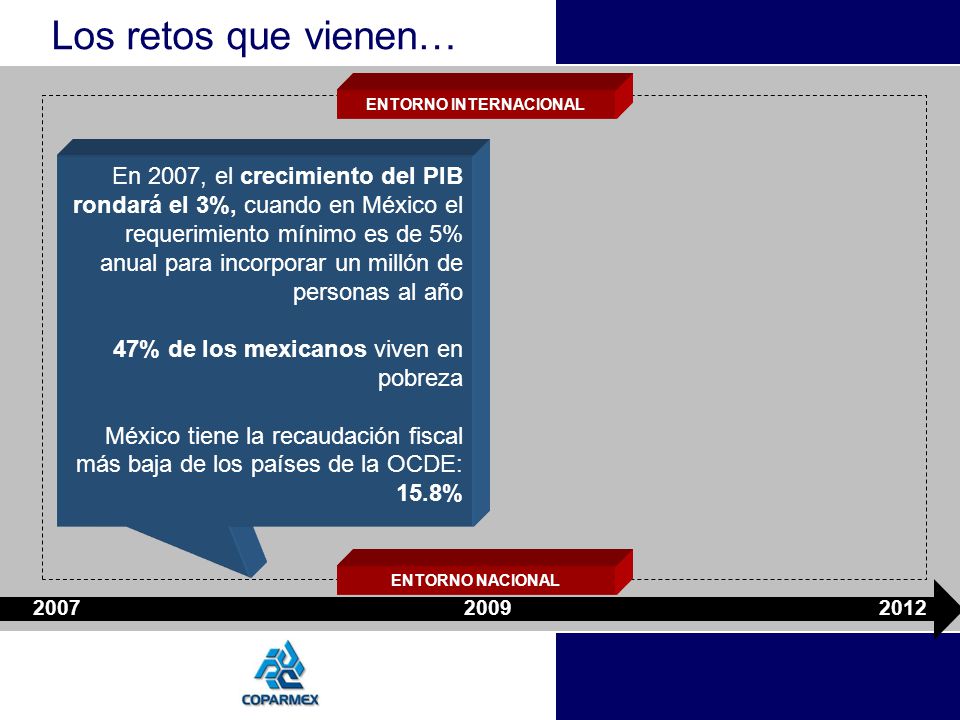 Los retos que vienen…

ENTORNO INTERNACIONAL

En 2007, el crecimiento del PIB rondará el 3%, cuando en México el requerimiento mínimo es de 5% anual para incorporar un millón de personas al año

47% de los mexicanos viven en pobreza

México tiene la recaudación fiscal más baja de los países de la OCDE: 15.8%

ENTORNO NACIONAL

2007

2009

2012

COPARMEX